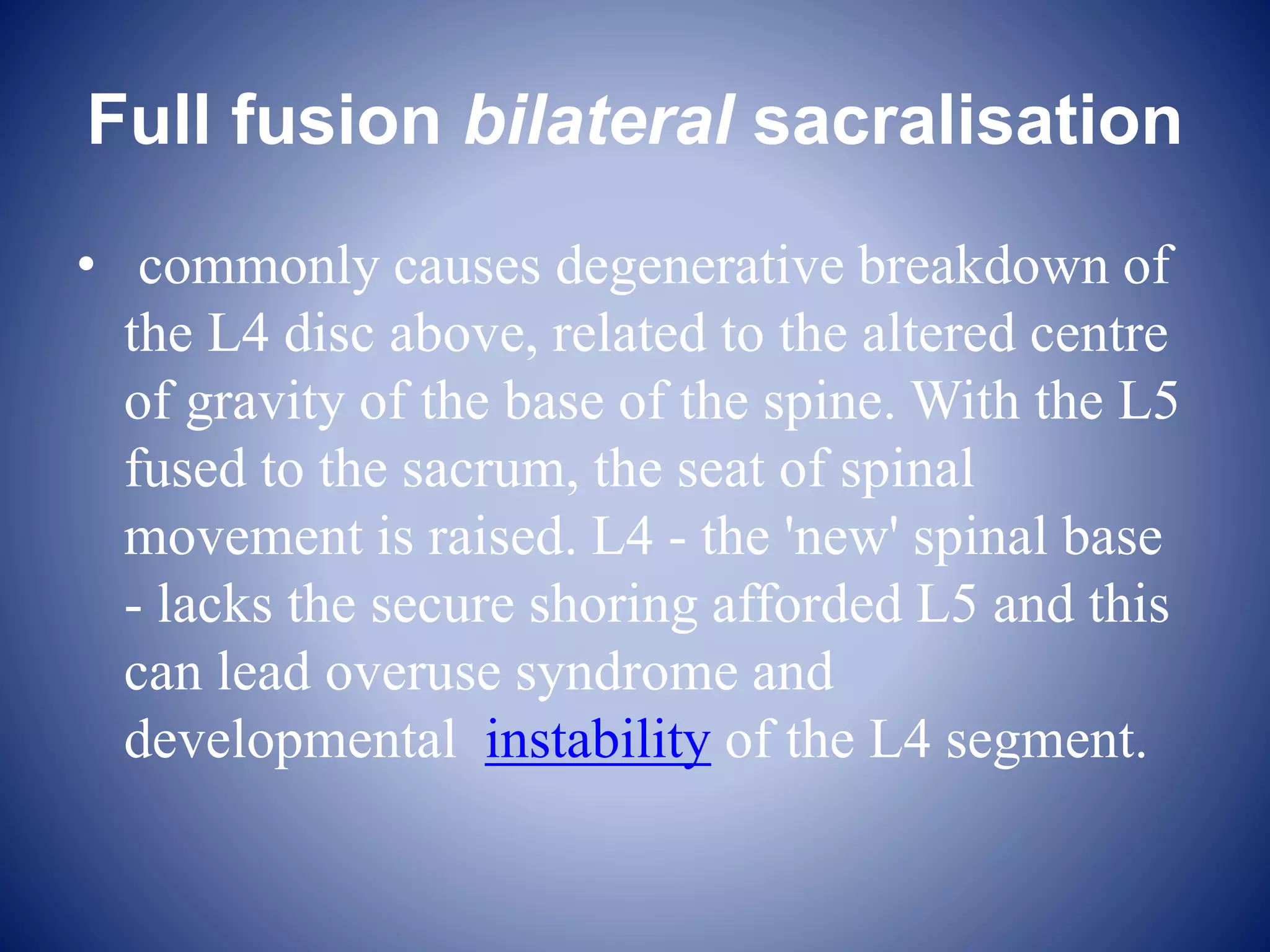 Full fusion bilateral sacralisation

• commonly causes degenerative breakdown of the L4 disc above, related to the altered centre of gravity of the base of the spine. With the L5 fused to the sacrum, the seat of spinal movement is raised. L4 - the 'new' spinal base - lacks the secure shoring afforded L5 and this can lead overuse syndrome and developmental instability of the L4 segment.